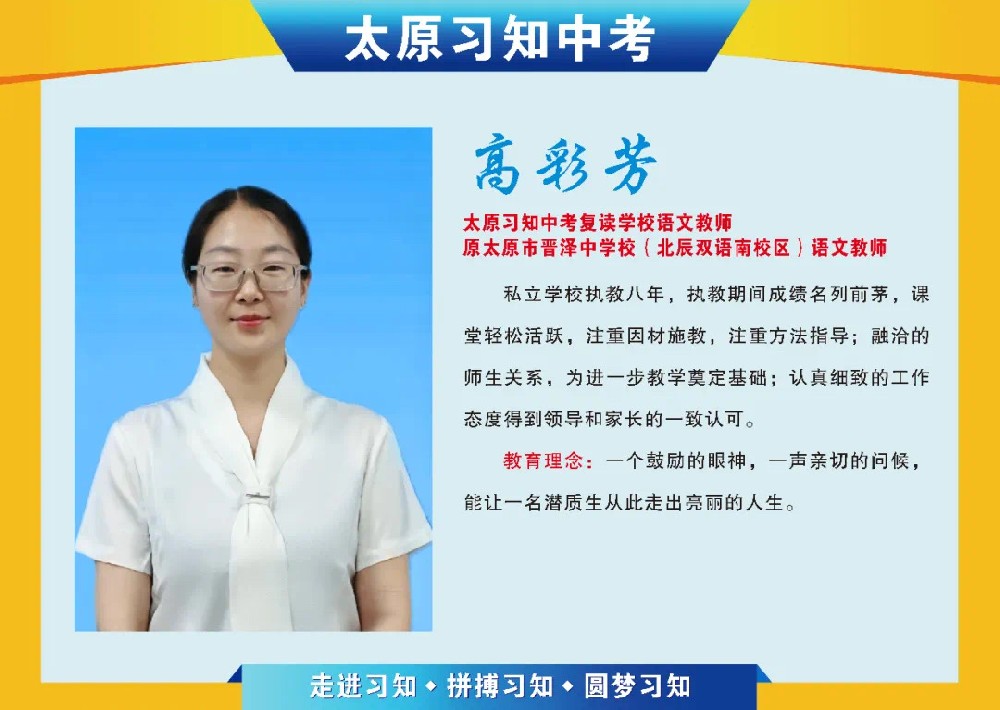 太原习知中考

高彩芳

太原习知中考复读学校语文教师
原太原市晋泽中学校（北辰双语南校区）语文教师

私立学校执教八年，执教期间成绩名列前茅，课堂轻松活跃，注重因材施教，注重方法指导；融洽的师生关系，为进一步教学奠定基础；认真细致的工作态度得到领导和家长的一致认可。

教育理念：一个鼓励的眼神，一声亲切的问候，能让一名潜质生从此走出亮丽的人生。

走进习知 ◆ 拼搏习知 ◆ 圆梦习知